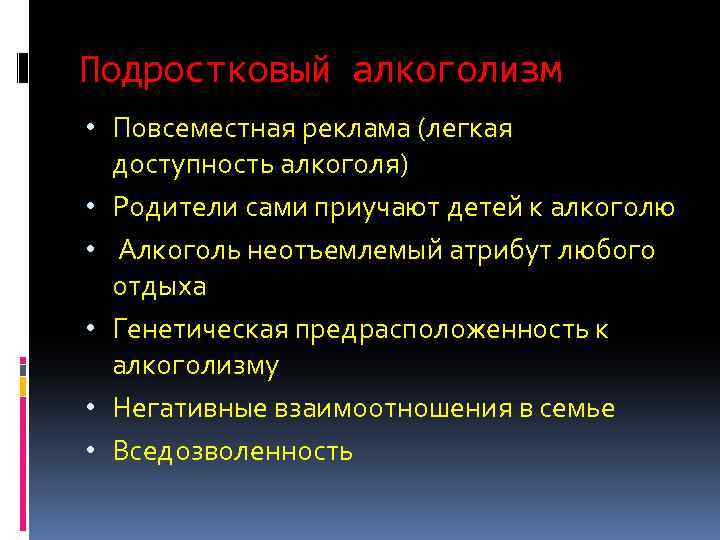 Подростковый алкоголизм

• Повсеместная реклама (легкая доступность алкоголя)
• Родители сами приучают детей к алкоголю
• Алкоголь неотъемлемый атрибут любого отдыха
• Генетическая предрасположенность к алкоголизму
• Негативные взаимоотношения в семье
• Вседозволенность